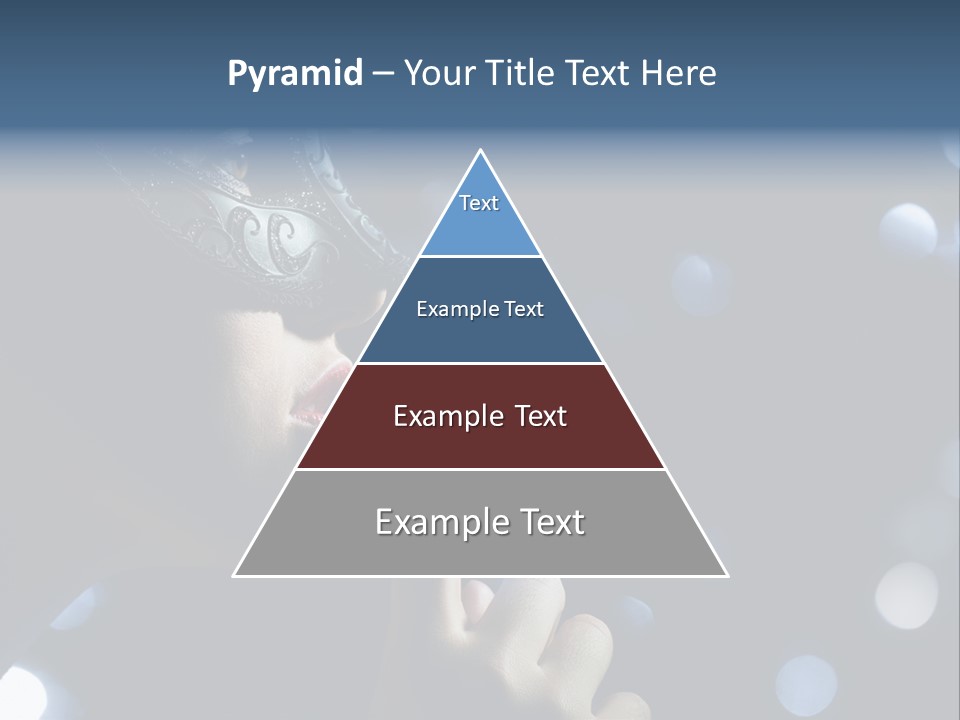 Pyramid – Your Title Text Here

Text

Example Text

Example Text

Example Text